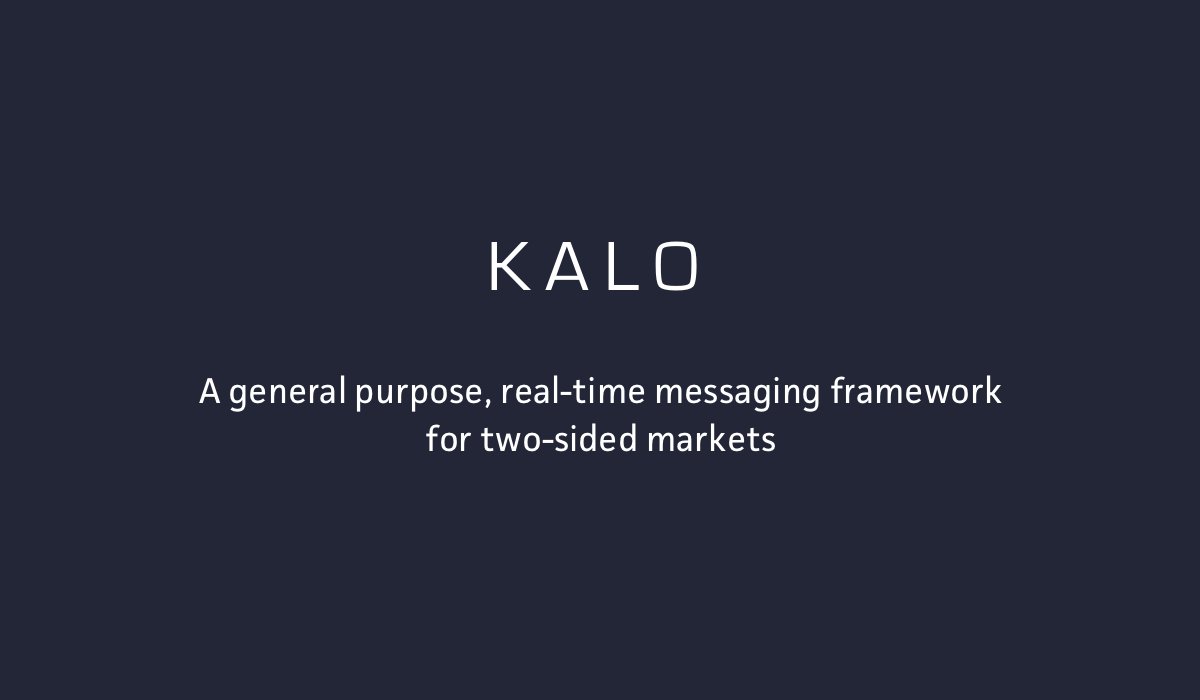 KALO

A general purpose, real-time messaging framework for two-sided markets